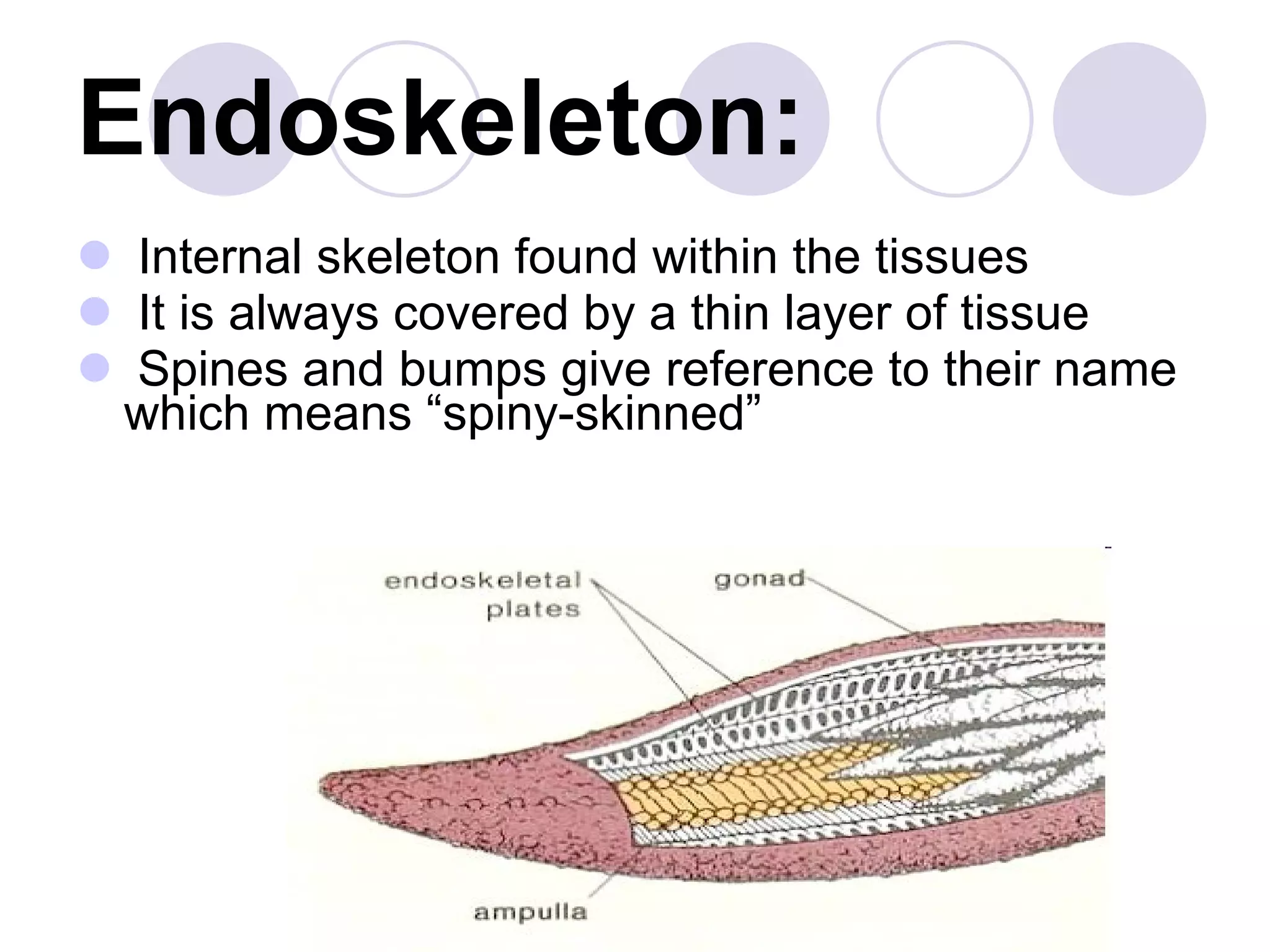 Endoskeleton:

Internal skeleton found within the tissues
It is always covered by a thin layer of tissue
Spines and bumps give reference to their name which means “spiny-skinned”

endoskeletal plates
gonad
ampulla